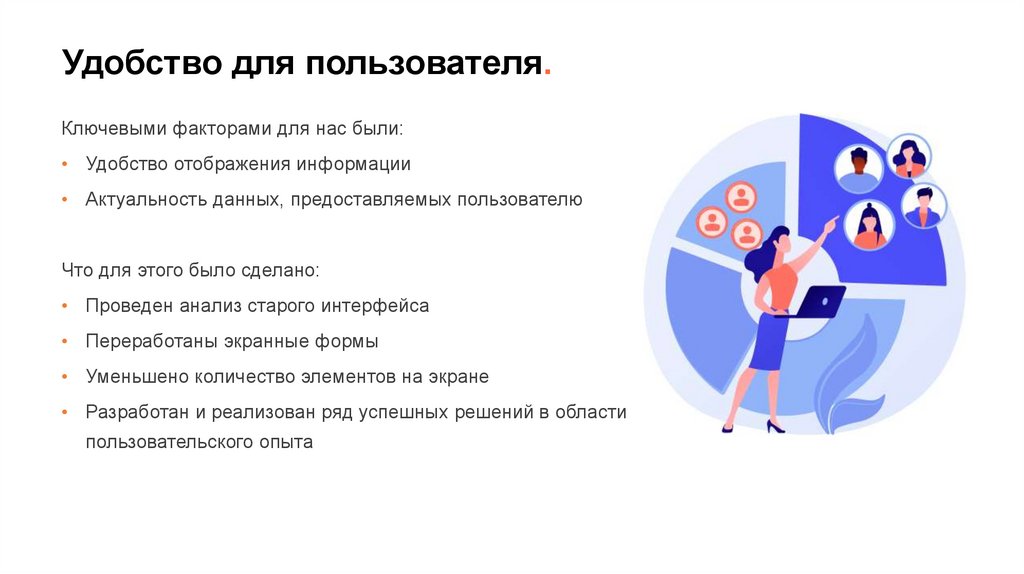 Удобство для пользователя.

Ключевыми факторами для нас были:

• Удобство отображения информации

• Актуальность данных, предоставляемых пользователю

Что для этого было сделано:

• Проведен анализ старого интерфейса

• Переработаны экранные формы

• Уменьшено количество элементов на экране

• Разработан и реализован ряд успешных решений в области пользовательского опыта